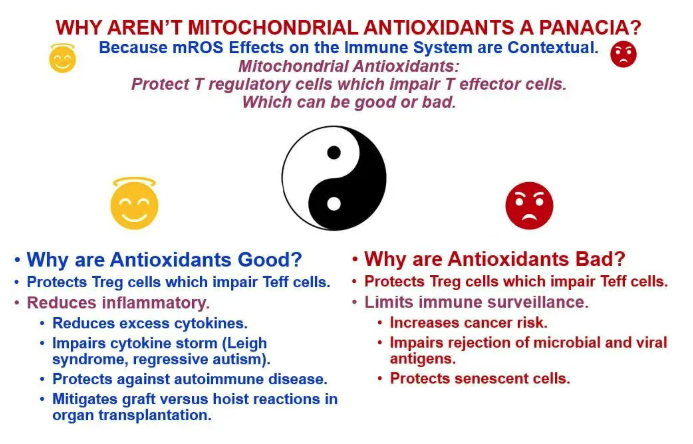 WHY AREN'T MITOCHONDRIAL ANTIOXIDANTS A PANACIA?

Because mROS Effects on the Immune System are Contextual.

Mitochondrial Antioxidants:
Protect T regulatory cells which impair T effector cells.
Which can be good or bad.

• Why are Antioxidants Good?
• Protects Treg cells which impair Teff cells.
• Reduces inflammatory.
• Reduces excess cytokines.
• Impairs cytokine storm (Leigh syndrome, regressive autism).
• Protects against autoimmune disease.
• Mitigates graft versus hoist reactions in organ transplantation.

• Why are Antioxidants Bad?
• Protects Treg cells which impair Teff cells.
• Limits immune surveillance.
• Increases cancer risk.
• Impairs rejection of microbial and viral antigens.
• Protects senescent cells.